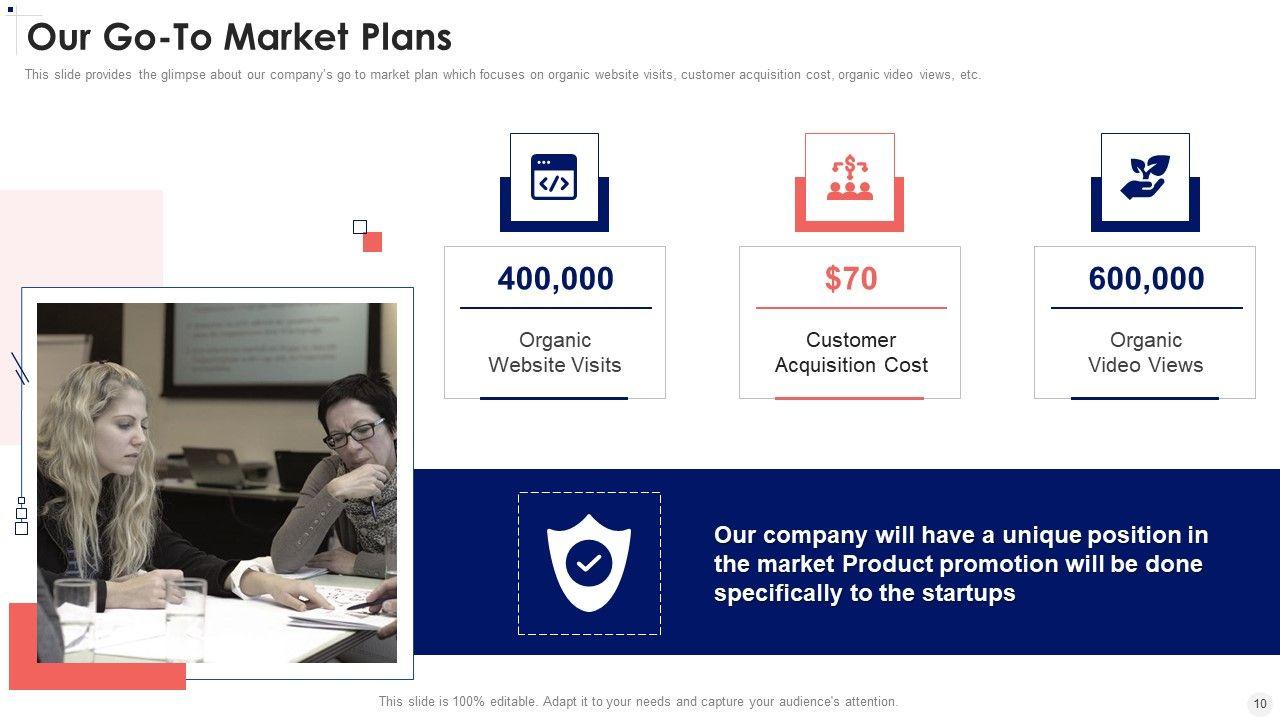 Our Go-To Market Plans

This slide provides the glimpse about our company's go to market plan which focuses on organic website visits, customer acquisition cost, organic video views, etc.

400,000

Organic Website Visits

$70

Customer Acquisition Cost

600,000

Organic Video Views

Our company will have a unique position in the market Product promotion will be done specifically to the startups

This slide is 100% editable. Adapt it to your needs and capture your audience's attention.

10